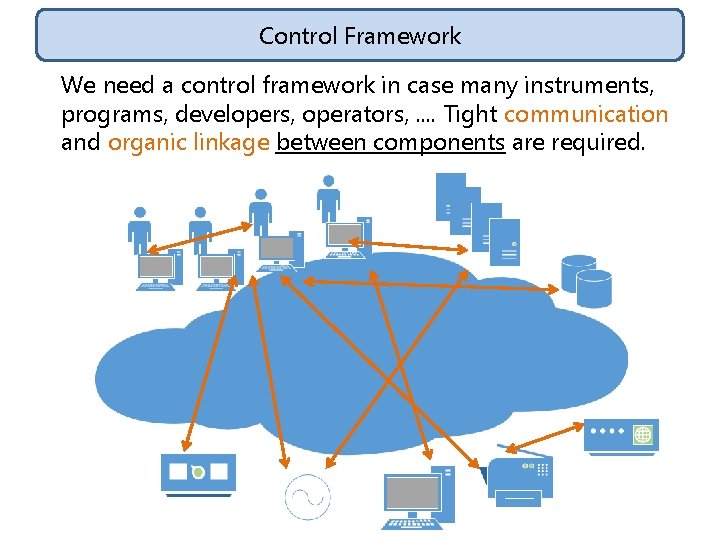 Control Framework

We need a control framework in case many instruments, programs, developers, operators, .... Tight communication and organic linkage between components are required.